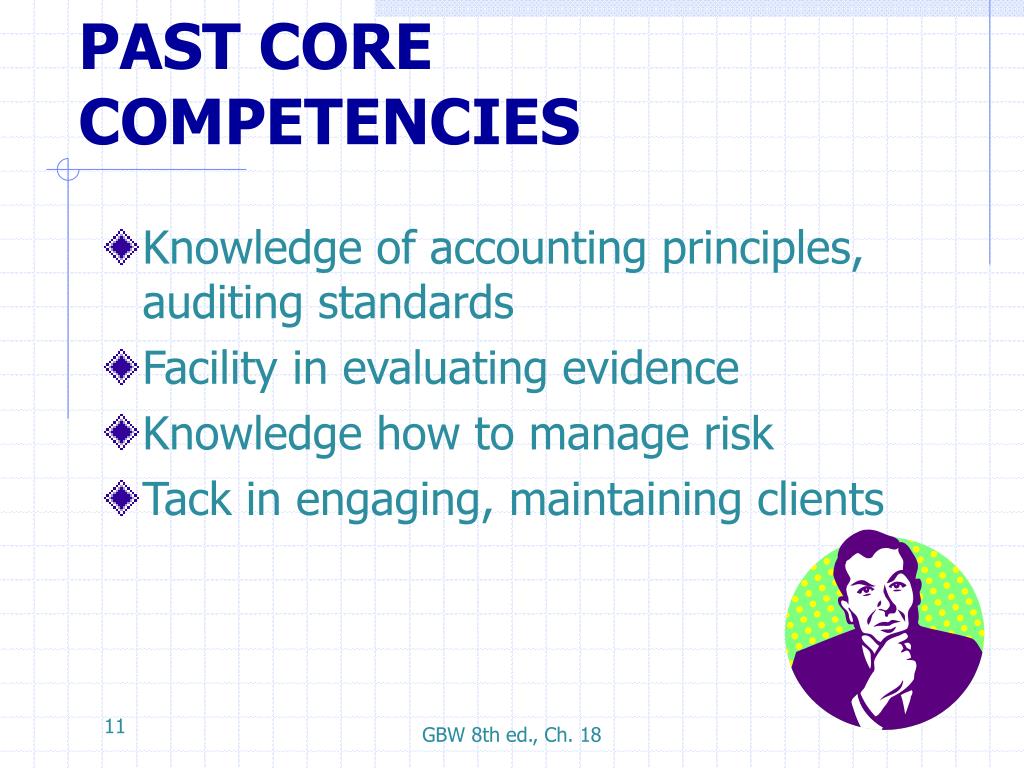 PAST CORE COMPETENCIES

Knowledge of accounting principles, auditing standards
Facility in evaluating evidence
Knowledge how to manage risk
Tack in engaging, maintaining clients

11

GBW 8th ed., Ch. 18